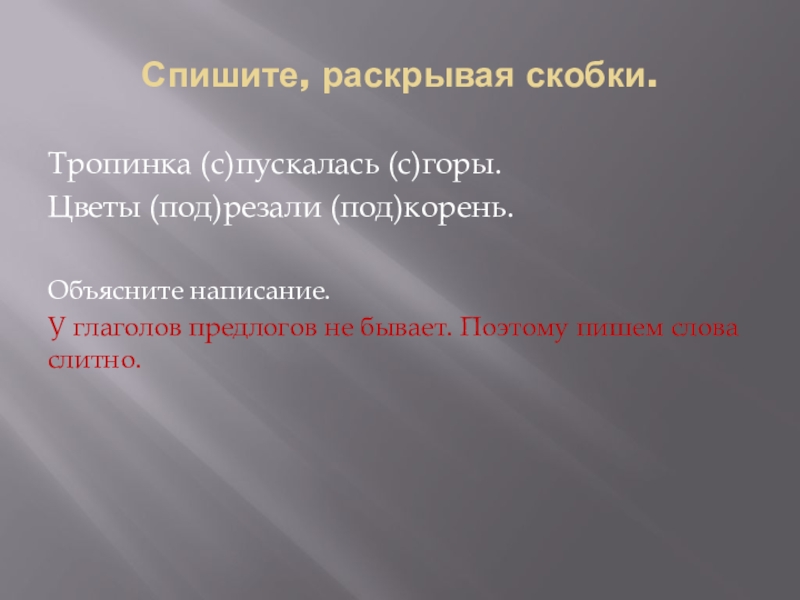 Спишите, раскрывая скобки.

Тропинка (с)пускалась (с)горы.
Цветы (под)резали (под)корень.

Объясните написание.

У глаголов предлогов не бывает. Поэтому пишем слова слитно.